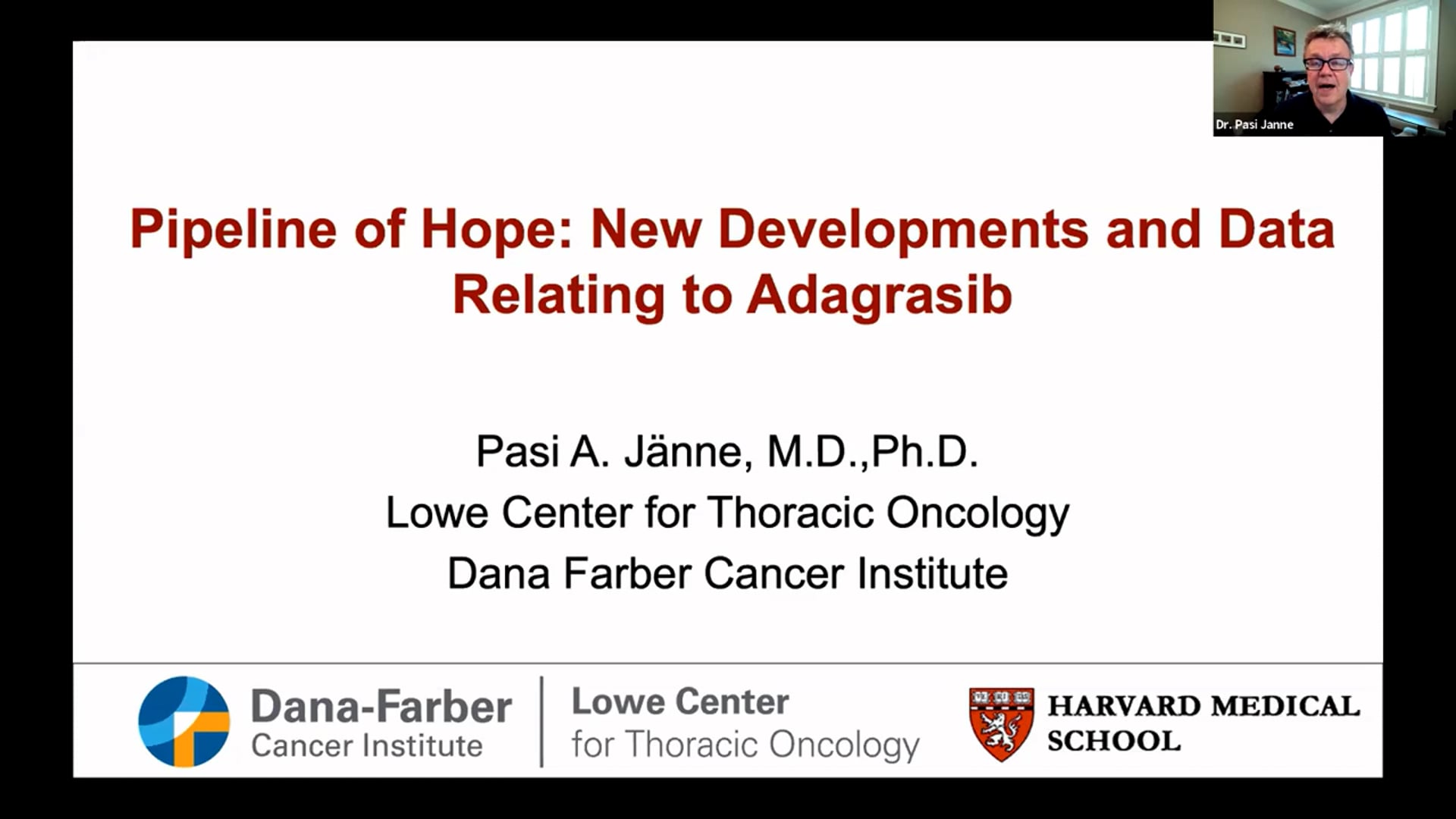 Dr. Pasi Janne

Pipeline of Hope: New Developments and Data Relating to Adagrasib

Pasi A. Jänne, M.D.,Ph.D.
Lowe Center for Thoracic Oncology
Dana Farber Cancer Institute

Dana-Farber
Cancer Institute

Lowe Center
for Thoracic Oncology

HARVARD MEDICAL SCHOOL